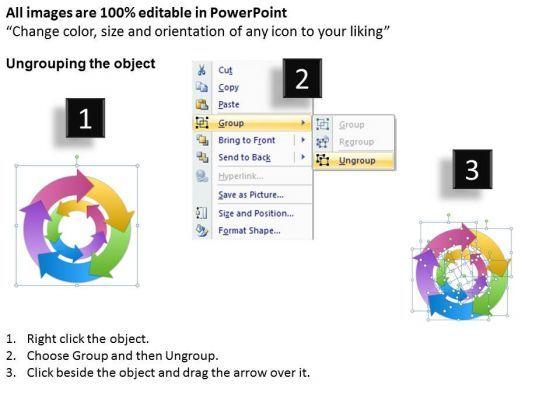 All images are 100% editable in PowerPoint
“Change color, size and orientation of any icon to your liking”

Ungrouping the object

1

2

Cut
Copy
Paste
Group
Bring to Front
Send to Back
Hyperlink...
Save as Picture...
Size and Position...
Format Shape...

Group
Regroup
Ungroup

3

1. Right click the object.
2. Choose Group and then Ungroup.
3. Click beside the object and drag the arrow over it.